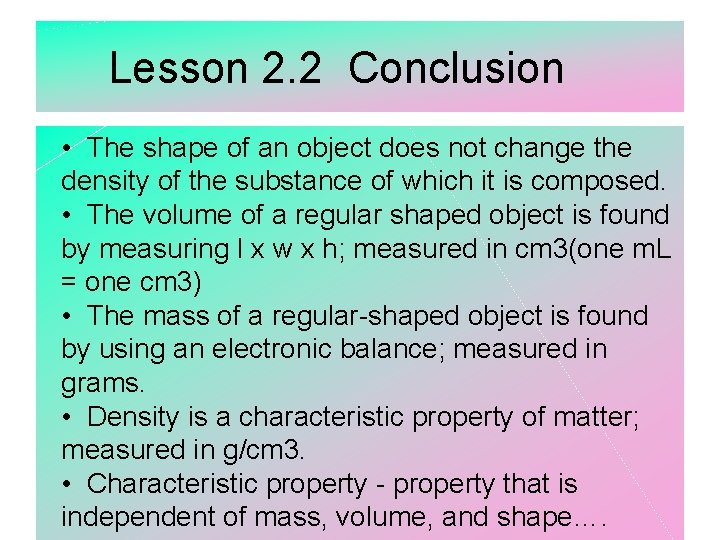 Lesson 2.2 Conclusion

• The shape of an object does not change the density of the substance of which it is composed.
• The volume of a regular shaped object is found by measuring l x w x h; measured in cm3(one mL = one cm3)
• The mass of a regular-shaped object is found by using an electronic balance; measured in grams.
• Density is a characteristic property of matter; measured in g/cm3.
• Characteristic property - property that is independent of mass, volume, and shape….